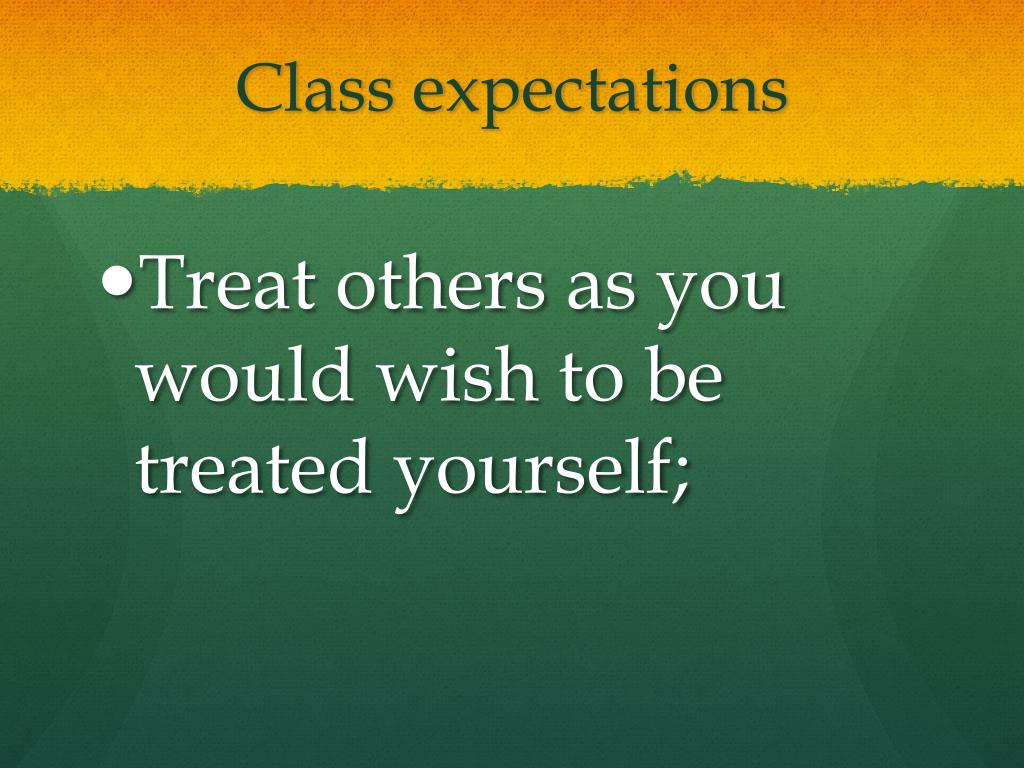 Class expectations

• Treat others as you would wish to be treated yourself;